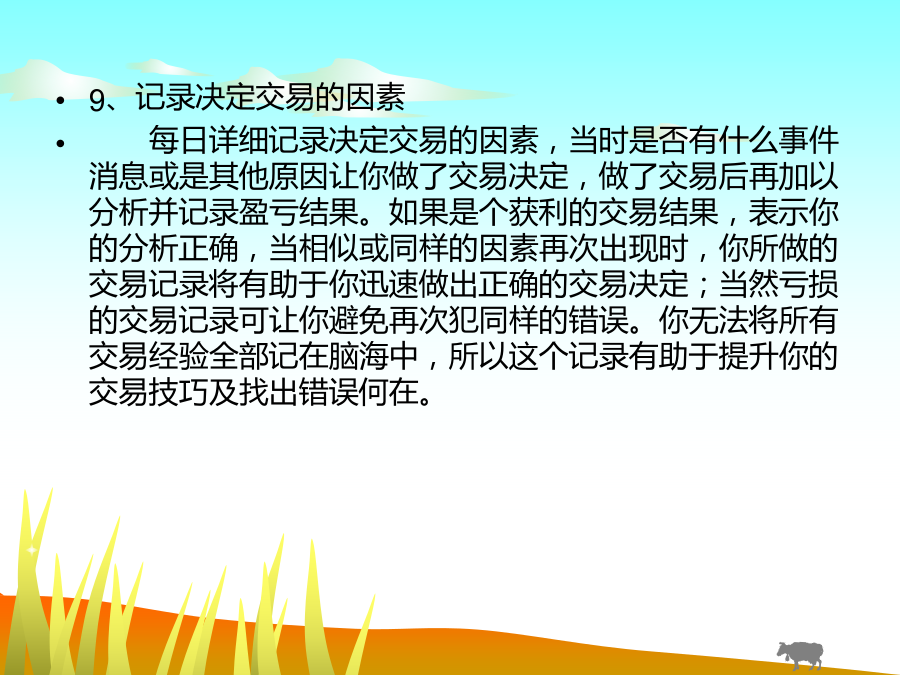 • 9、记录决定交易的因素

• 每日详细记录决定交易的因素，当时是否有什么事件消息或是其他原因让你做了交易决定，做了交易后再加以分析并记录盈亏结果。如果是个获利的交易结果，表示你的分析正确，当相似或同样的因素再次出现时，你所做的交易记录将有助于你迅速做出正确的交易决定；当然亏损的交易记录可让你避免再次犯同样的错误。你无法将所有交易经验全部记在脑海中，所以这个记录有助于提升你的交易技巧及找出错误何在。